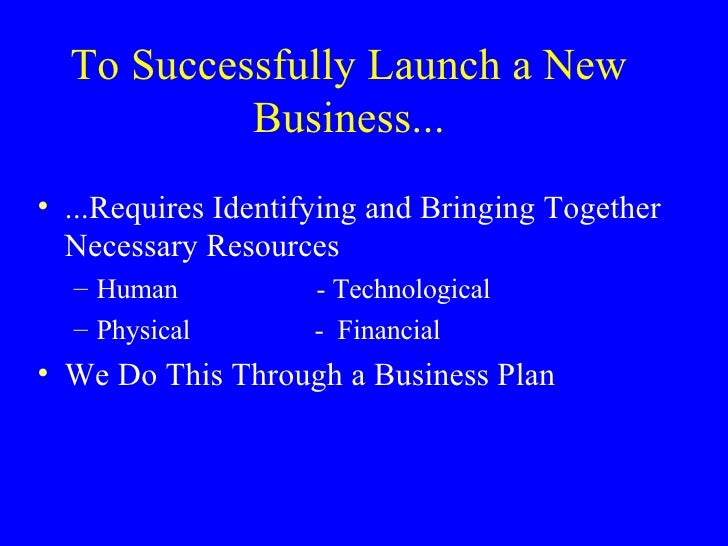 To Successfully Launch a New Business...

• ...Requires Identifying and Bringing Together Necessary Resources
– Human - Technological
– Physical - Financial
• We Do This Through a Business Plan